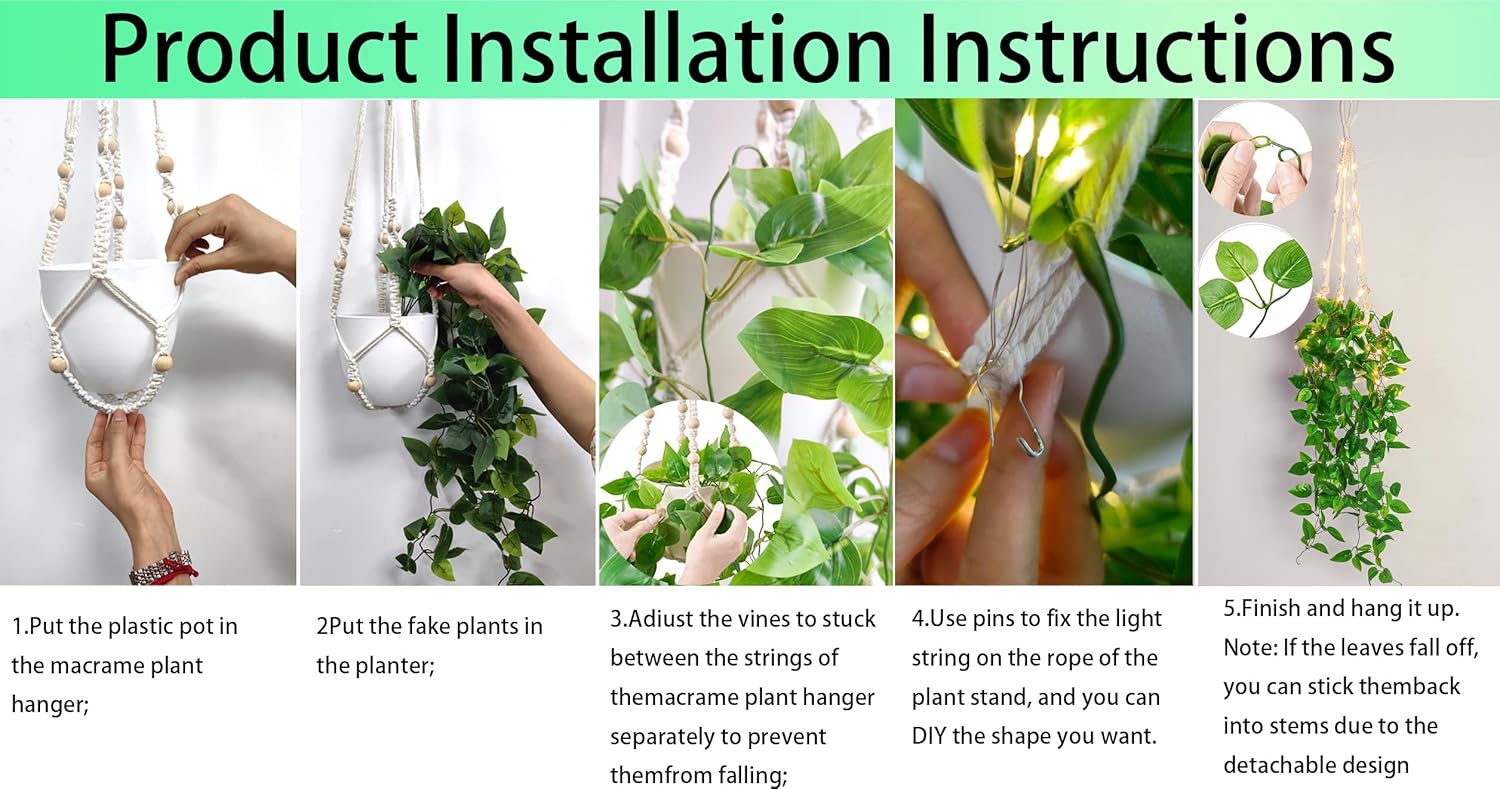 Product Installation Instructions

1.Put the plastic pot in the macrame plant hanger;

2Put the fake plants in the planter;

3.Adiust the vines to stuck between the strings of themacrame plant hanger separately to prevent themfrom falling;

4.Use pins to fix the light string on the rope of the plant stand, and you can DIY the shape you want.

5.Finish and hang it up. Note: If the leaves fall off, you can stick themback into stems due to the detachable design